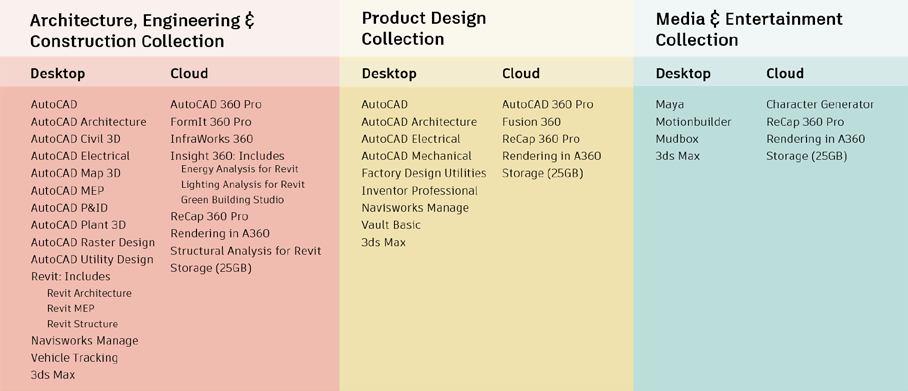 Architecture, Engineering & Construction Collection

Desktop

AutoCAD
AutoCAD Architecture
AutoCAD Civil 3D
AutoCAD Electrical
AutoCAD Map 3D
AutoCAD MEP
AutoCAD P&ID
AutoCAD Plant 3D
AutoCAD Raster Design
AutoCAD Utility Design
Revit: Includes
Revit Architecture
Revit MEP
Revit Structure
Navisworks Manage
Vehicle Tracking
3ds Max

Cloud

AutoCAD 360 Pro
FormIt 360 Pro
InfraWorks 360
Insight 360: Includes
Energy Analysis for Revit
Lighting Analysis for Revit
Green Building Studio
ReCap 360 Pro
Rendering in A360
Structural Analysis for Revit
Storage (25GB)

Product Design Collection

Desktop

AutoCAD
AutoCAD Architecture
AutoCAD Electrical
AutoCAD Mechanical
Factory Design Utilities
Inventor Professional
Navisworks Manage
Vault Basic
3ds Max

Cloud

AutoCAD 360 Pro
Fusion 360
ReCap 360 Pro
Rendering in A360
Storage (25GB)

Media & Entertainment Collection

Desktop

Maya
Motionbuilder
Mudbox
3ds Max

Cloud

Character Generator
ReCap 360 Pro
Rendering in A360
Storage (25GB)